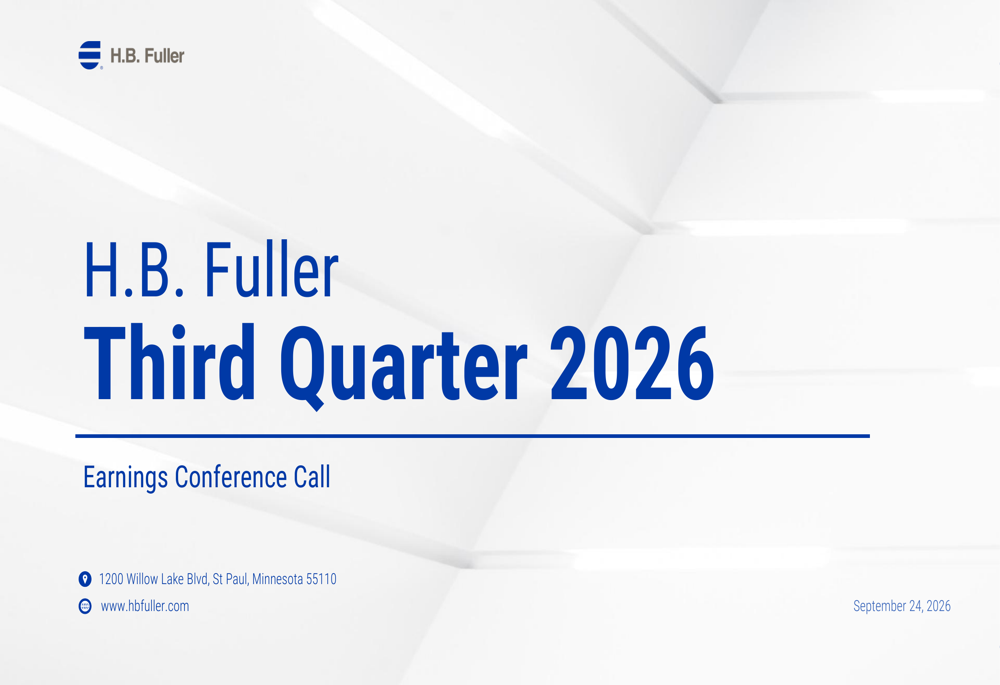 H.B. Fuller

H.B. Fuller
Third Quarter 2026

Earnings Conference Call

1200 Willow Lake Blvd, St Paul, Minnesota 55110

www.hbfuller.com

September 24, 2026